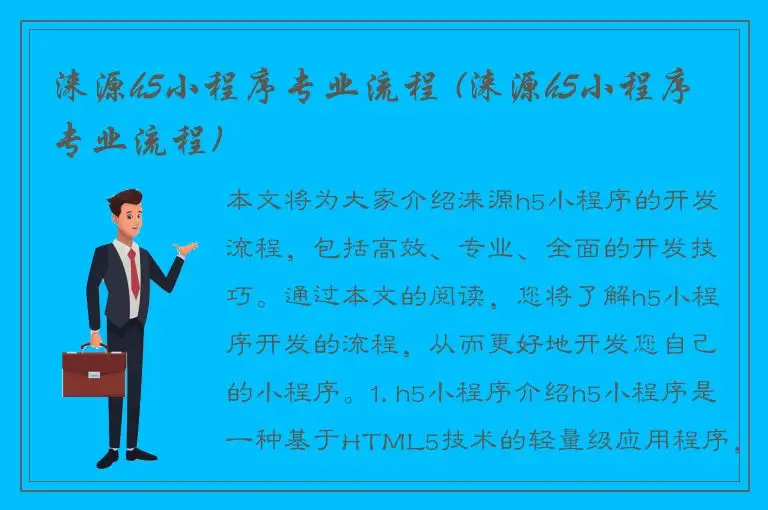 涞源h5小程序专业流程（涞源h5小程序专业流程）

本文将为大家介绍涞源h5小程序的开发流程，包括高效、专业、全面的开发技巧。通过本文的阅读，您将了解h5小程序开发的流程，从而更好地开发您自己的小程序。1. h5小程序介绍h5小程序是一种基于HTML5技术的轻量级应用程序，